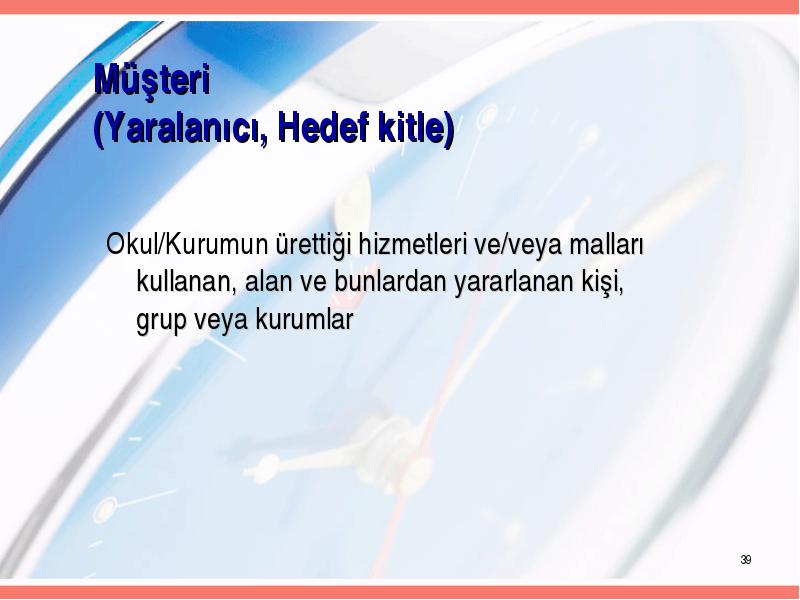 Müşteri
(Yaralanıcı, Hedef kitle)

Okul/Kurumun ürettiği hizmetleri ve/veya malları kullanan, alan ve bunlardan yararlanan kişi, grup veya kurumlar

39